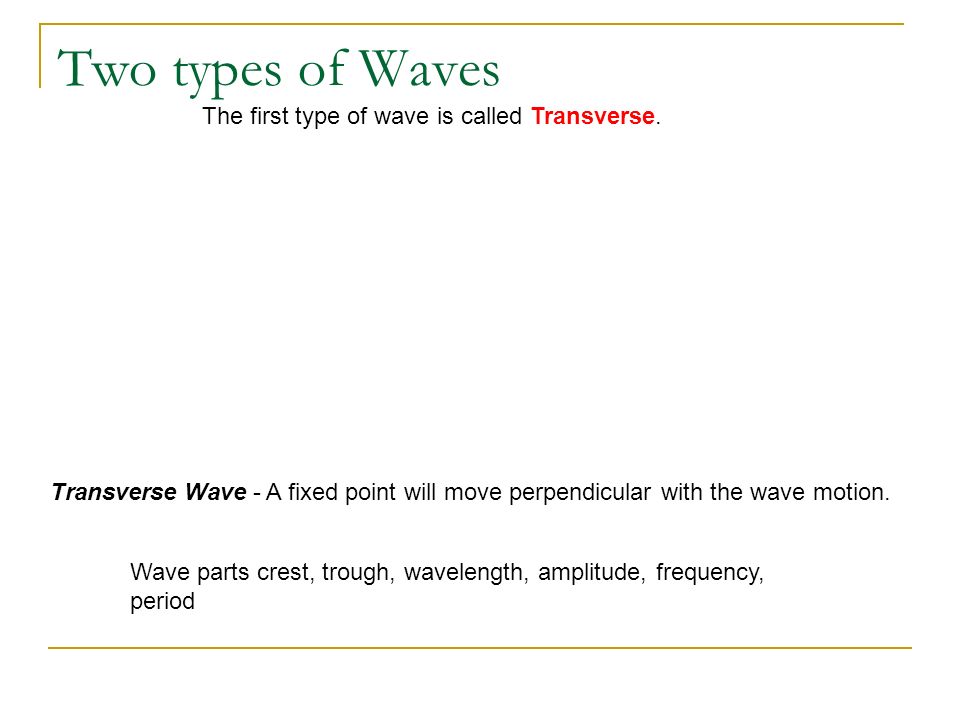 Two types of Waves

The first type of wave is called Transverse.

Transverse Wave - A fixed point will move perpendicular with the wave motion.

Wave parts crest, trough, wavelength, amplitude, frequency, period